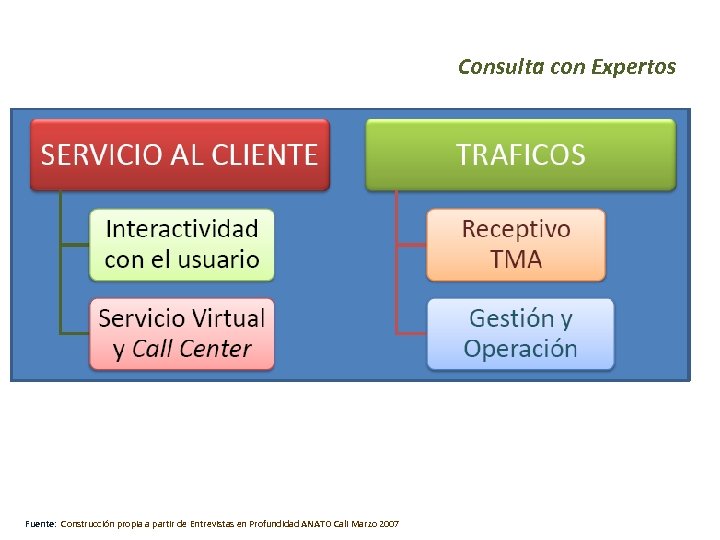 Consulta con Expertos

SERVICIO AL CLIENTE

Interactividad con el usuario

Servicio Virtual y Call Center

TRAFICOS

Receptivo TMA

Gestión y Operación

Fuente: Construcción propia a partir de Entrevistas en Profundidad ANATO Cali Marzo 2007